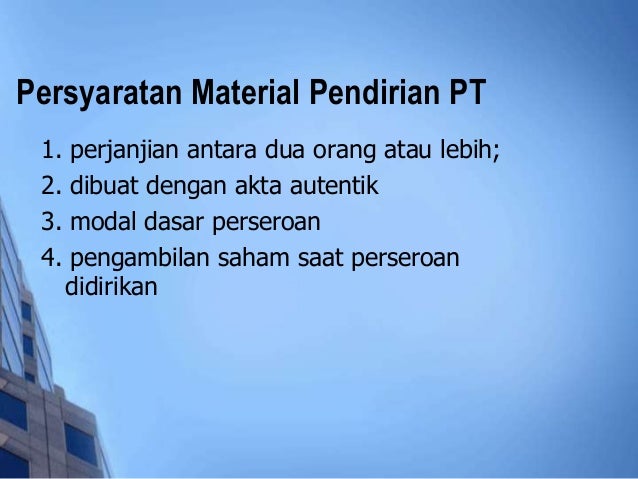 Persyaratan Material Pendirian PT

1. perjanjian antara dua orang atau lebih;
2. dibuat dengan akta autentik
3. modal dasar perseroan
4. pengambilan saham saat perseroan didirikan